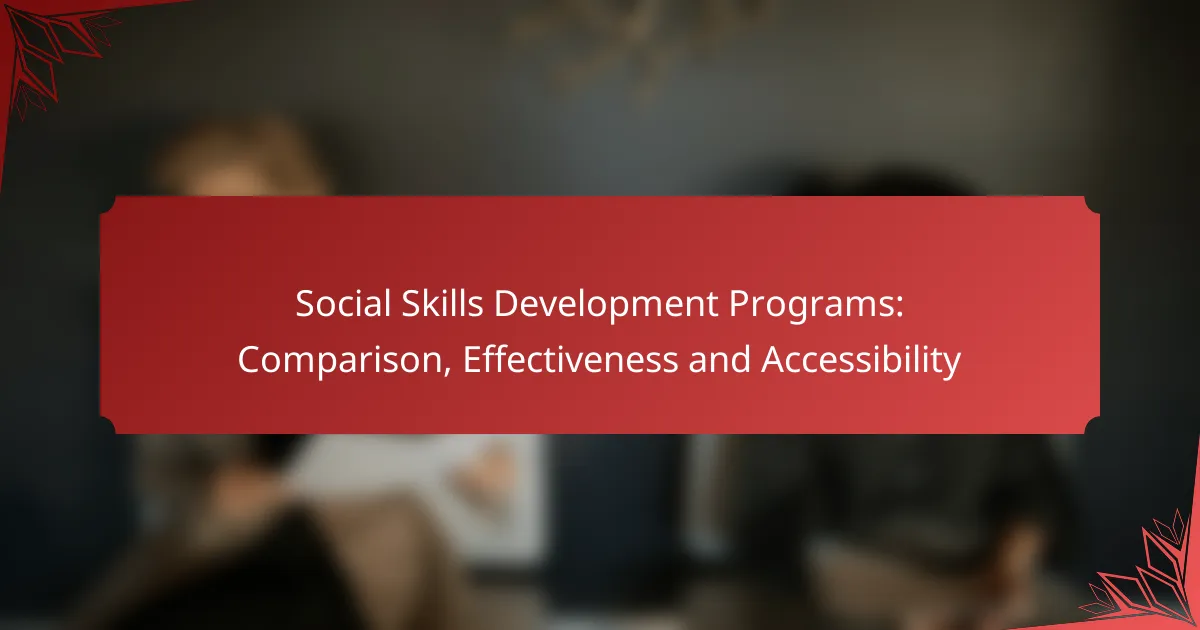 Social Skills Development Programs: Comparison, Effectiveness and Accessibility